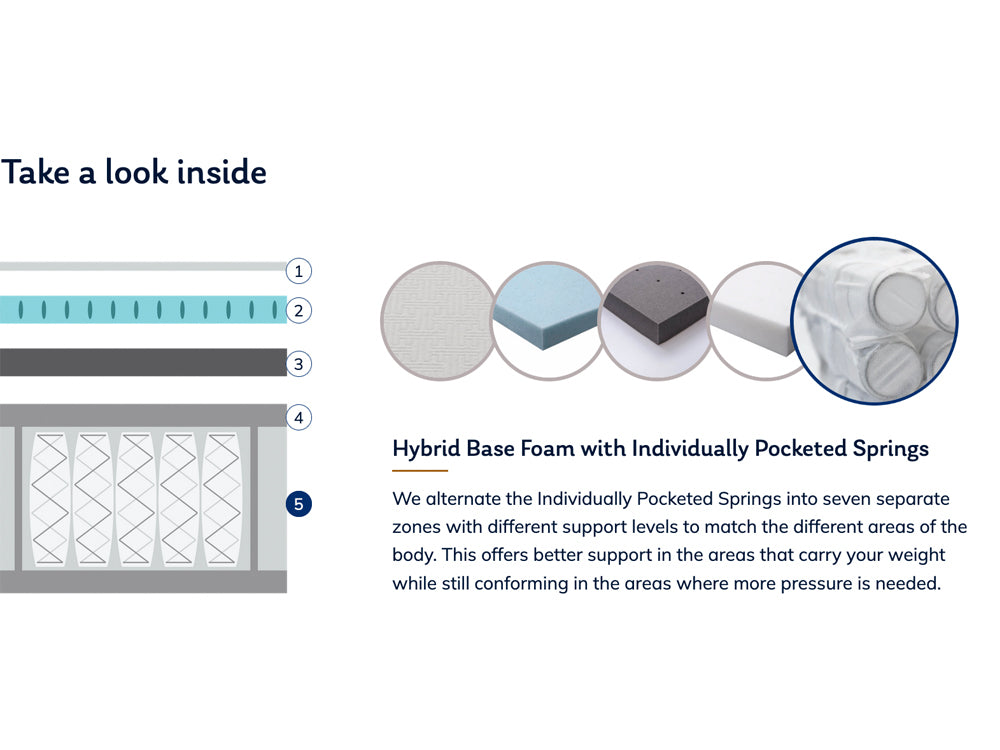 Take a look inside

1
2
3
4
5

Hybrid Base Foam with Individually Pocketed Springs

We alternate the Individually Pocketed Springs into seven separate zones with different support levels to match the different areas of the body. This offers better support in the areas that carry your weight while still conforming in the areas where more pressure is needed.